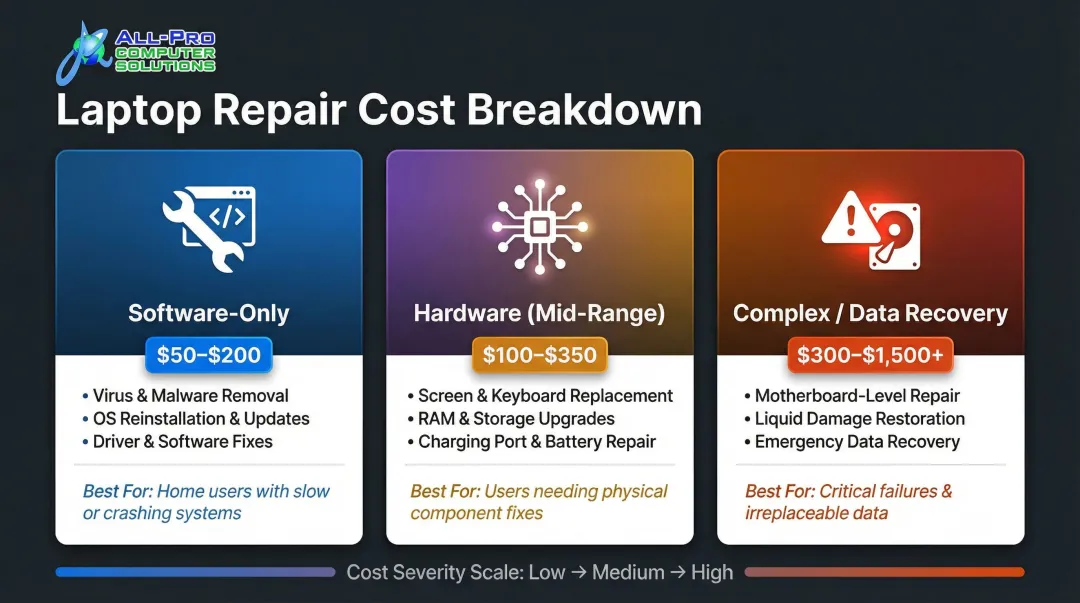 ALL-PRO COMPUTER SOLUTIONS

Laptop Repair Cost Breakdown

Software-Only

$50–$200

• Virus & Malware Removal
• OS Reinstallation & Updates
• Driver & Software Fixes

Best For: Home users with slow or crashing systems

Hardware (Mid-Range)

$100–$350

• Screen & Keyboard Replacement
• RAM & Storage Upgrades
• Charging Port & Battery Repair

Best For: Users needing physical component fixes

Complex / Data Recovery

$300–$1,500+

• Motherboard-Level Repair
• Liquid Damage Restoration
• Emergency Data Recovery

Best For: Critical failures & irreplaceable data

Cost Severity Scale: Low → Medium → High